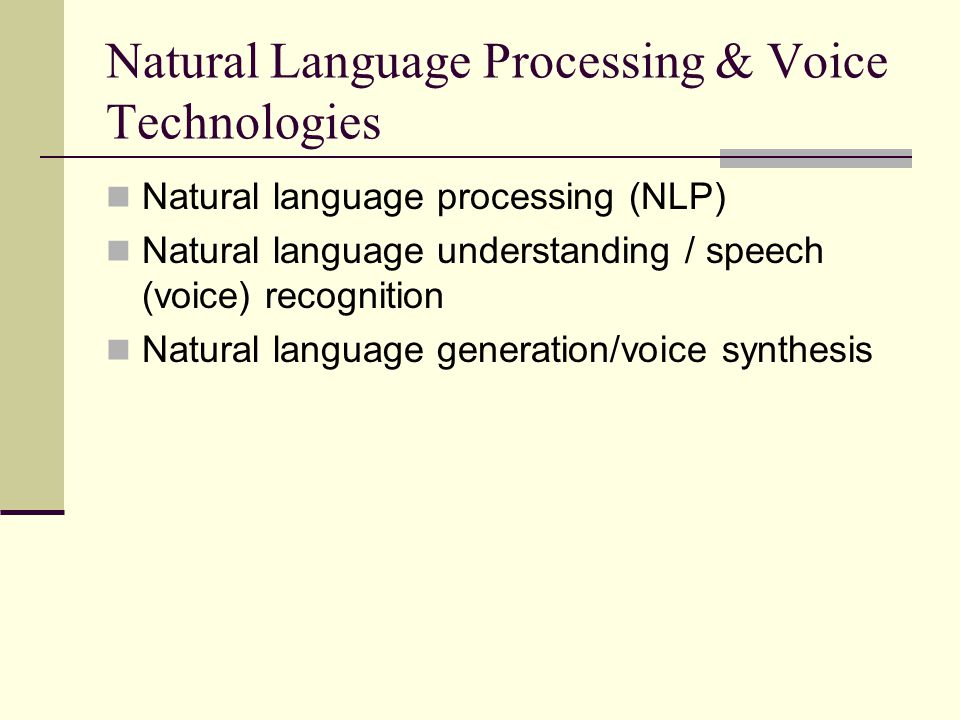 Natural Language Processing & Voice Technologies

Natural language processing (NLP)

Natural language understanding / speech (voice) recognition

Natural language generation/voice synthesis